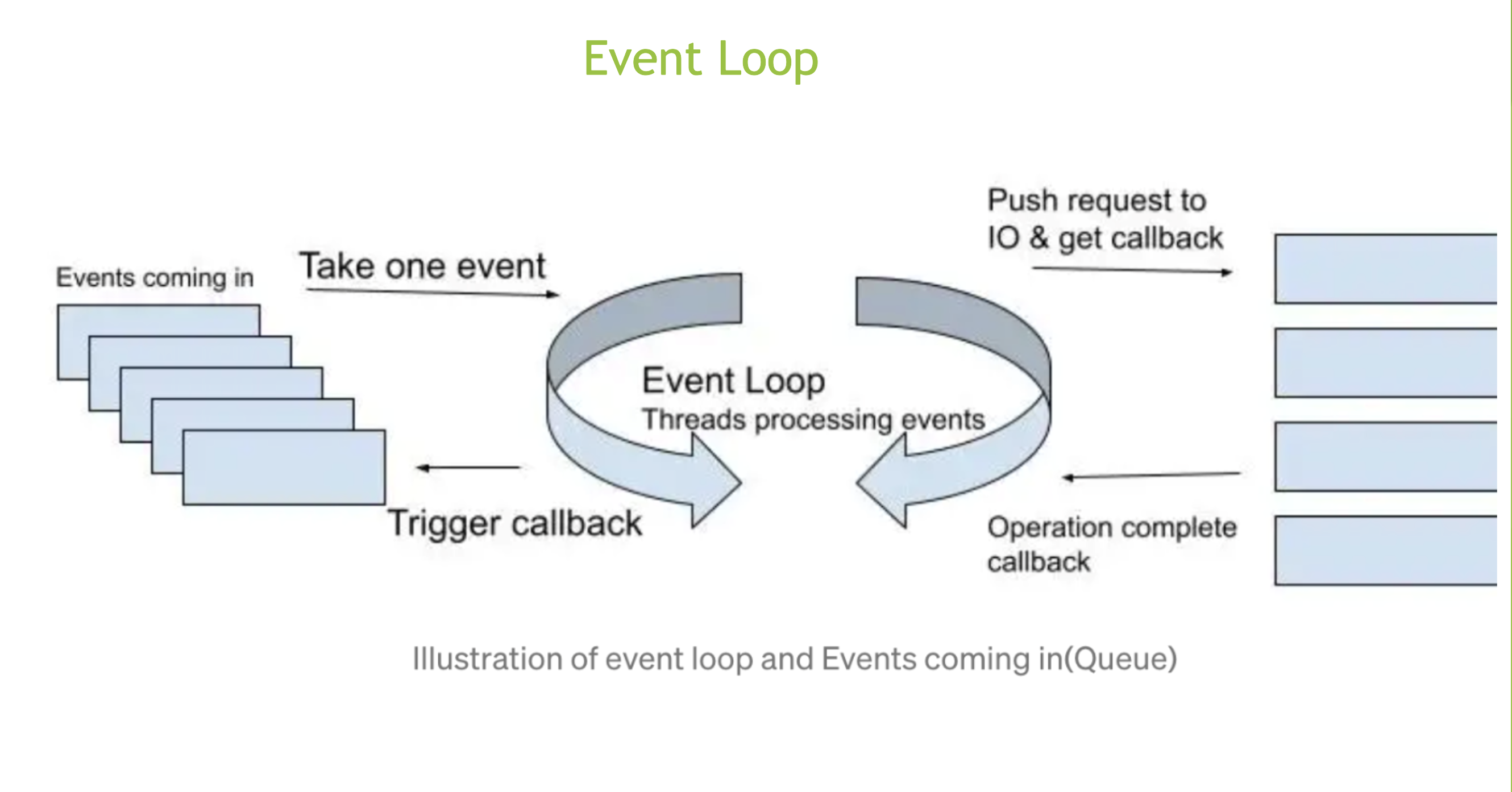 Event Loop

Events coming in

Take one event

Push request to IO & get callback

Event Loop
Threads processing events

Trigger callback

Operation complete callback

Illustration of event loop and Events coming in(Queue)